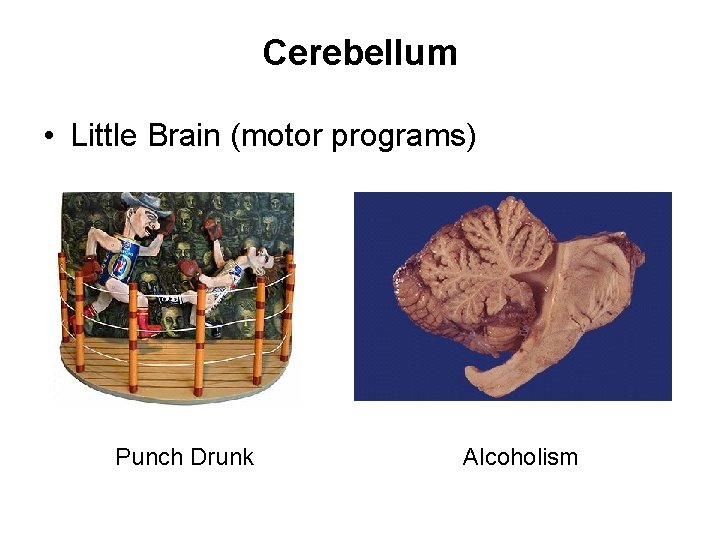 Cerebellum

• Little Brain (motor programs)

Punch Drunk

Alcoholism